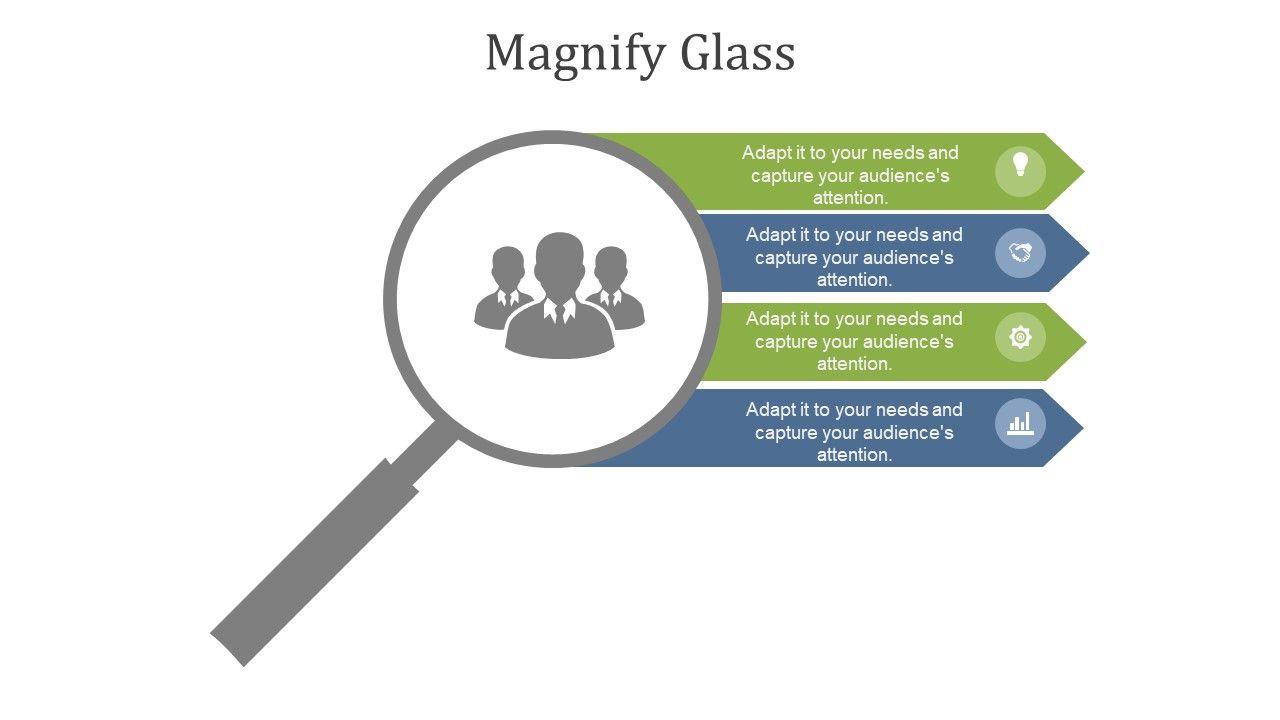 Magnify Glass

Adapt it to your needs and capture your audience's attention.

Adapt it to your needs and capture your audience's attention.

Adapt it to your needs and capture your audience's attention.

Adapt it to your needs and capture your audience's attention.